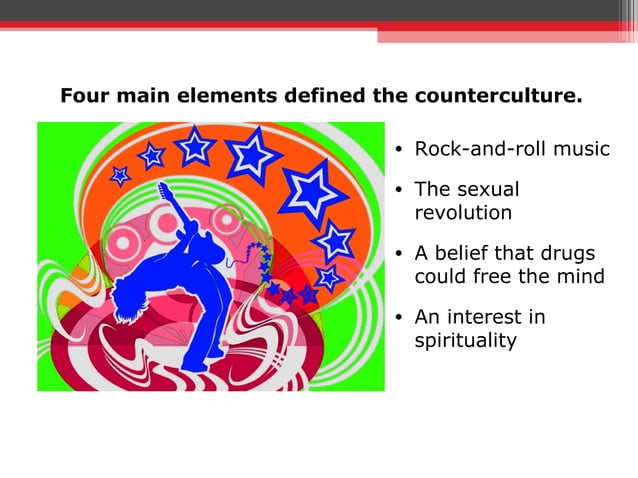 Four main elements defined the counterculture.

• Rock-and-roll music
• The sexual revolution
• A belief that drugs could free the mind
• An interest in spirituality